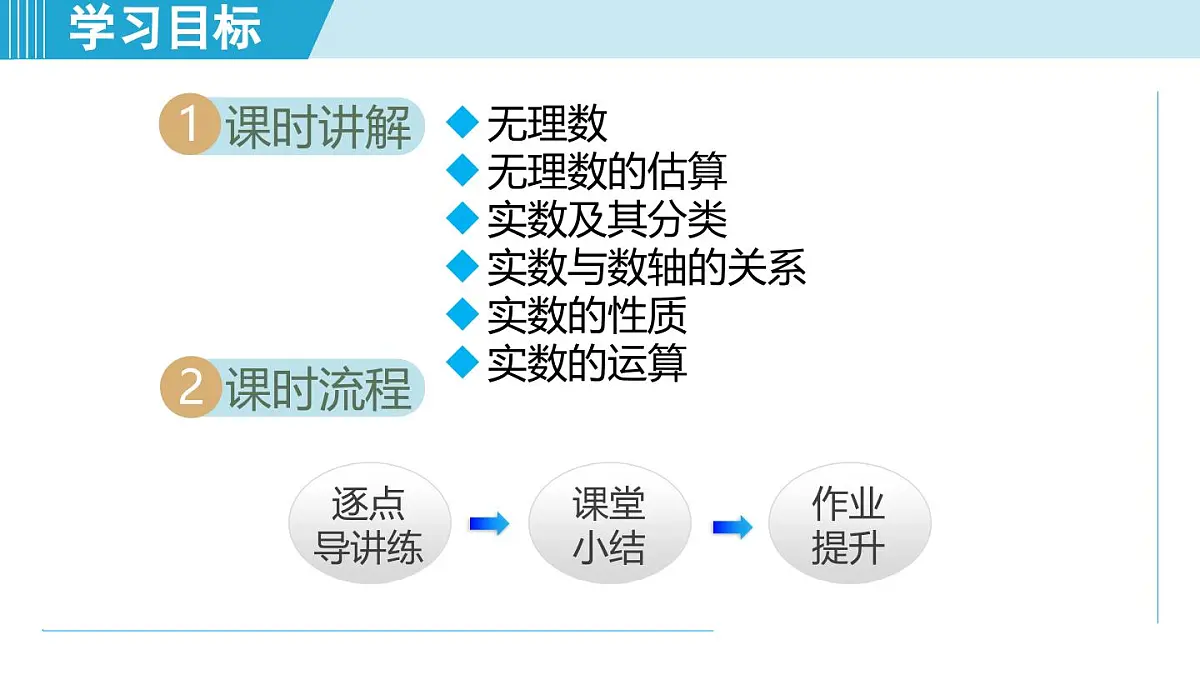 学习目标

1 课时讲解

◆ 无理数
◆ 无理数的估算
◆ 实数及其分类
◆ 实数与数轴的关系
◆ 实数的性质
◆ 实数的运算

2 课时流程

逐点导讲练

课堂小结

作业提升